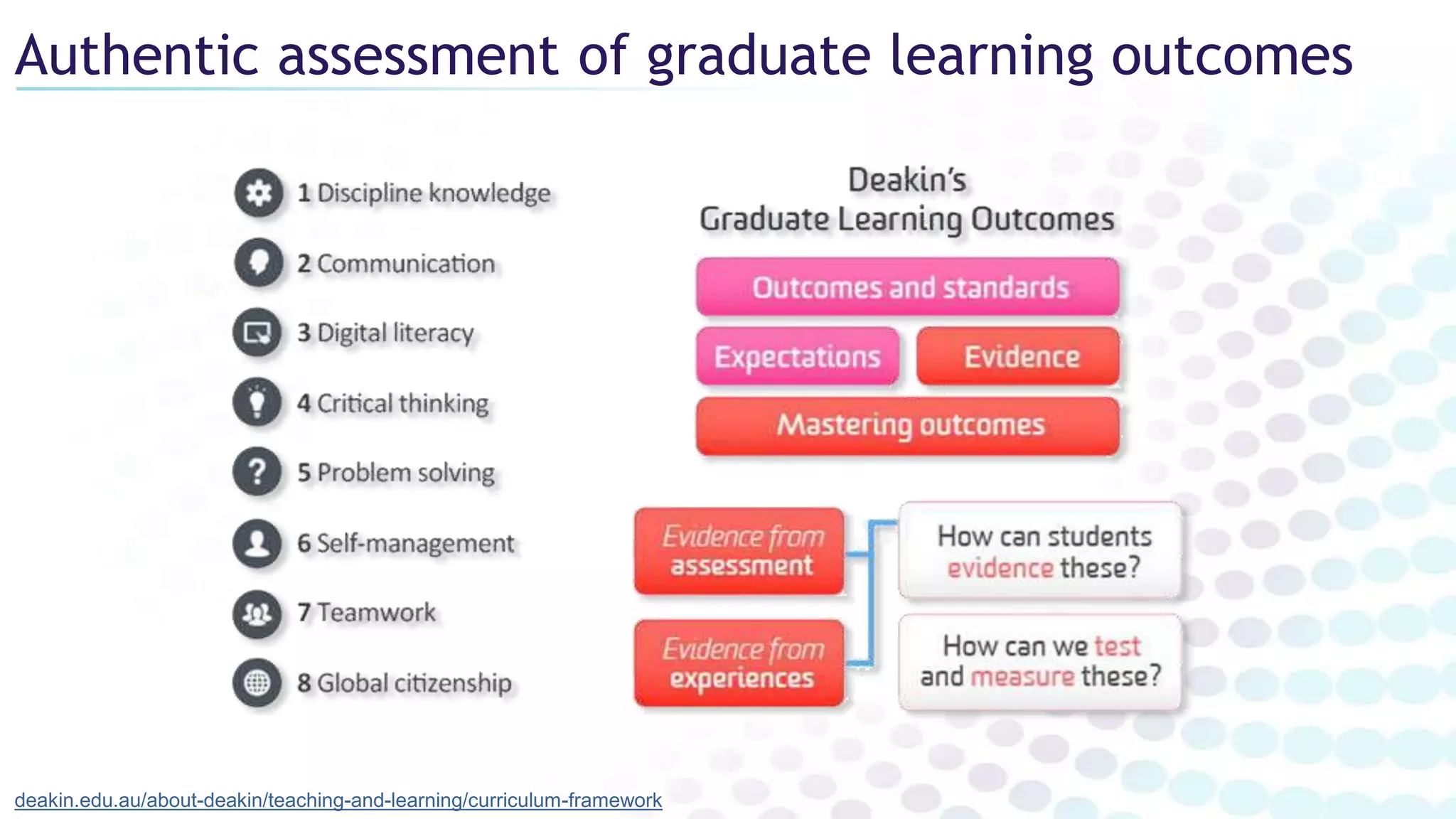 Authentic assessment of graduate learning outcomes

1 Discipline knowledge

2 Communication

3 Digital literacy

4 Critical thinking

5 Problem solving

6 Self-management

7 Teamwork

8 Global citizenship

Deakin's
Graduate Learning Outcomes

Outcomes and standards

Expectations

Evidence

Mastering outcomes

Evidence from assessment

Evidence from experiences

How can students evidence these?

How can we test and measure these?

deakin.edu.au/about-deakin/teaching-and-learning/curriculum-framework